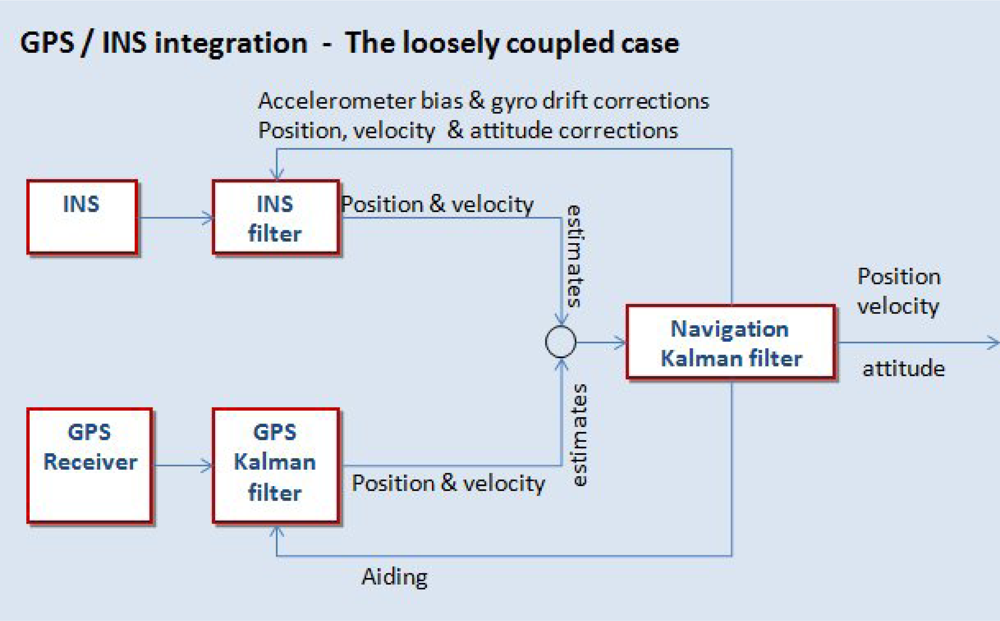 GPS / INS integration - The loosely coupled case

Accelerometer bias & gyro drift corrections
Position, velocity & attitude corrections

INS

INS filter

Position & velocity

estimates

Navigation Kalman filter

Position
velocity
attitude

GPS Receiver

GPS Kalman filter

Position & velocity

estimates

Aiding